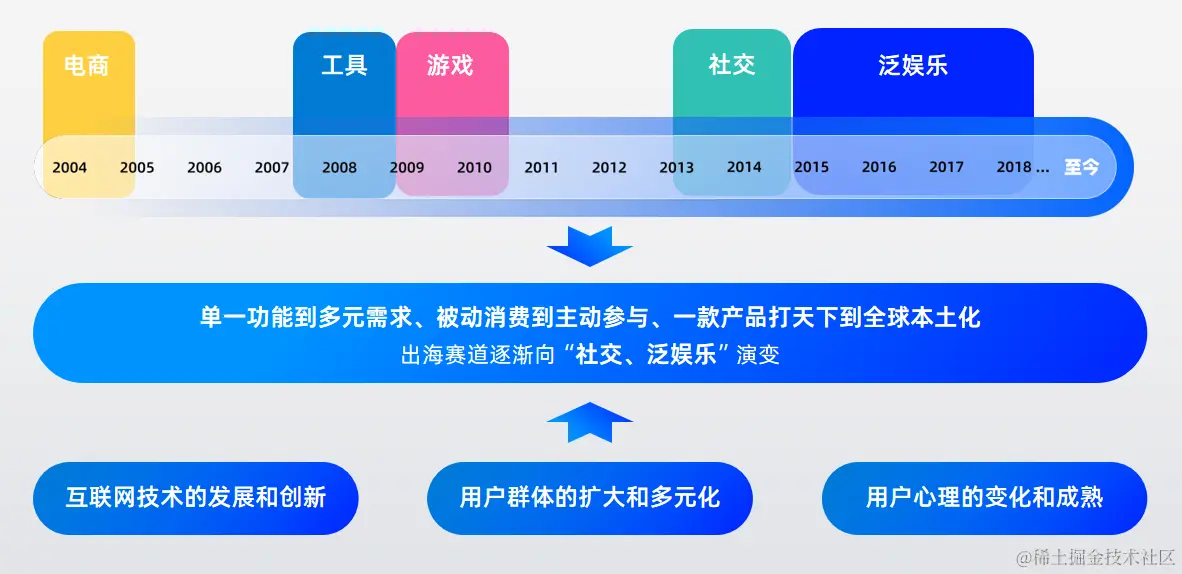 电商 工具 游戏 社交 泛娱乐

2004 2005 2006 2007 2008 2009 2010 2011 2012 2013 2014 2015 2016 2017 2018 ... 至今

单一功能到多元需求、被动消费到主动参与、一款产品打天下到全球本土化
出海赛道逐渐向“社交、泛娱乐”演变

互联网技术的发展和创新

用户群体的扩大和多元化

用户心理的变化和成熟

@稀土掘金技术社区